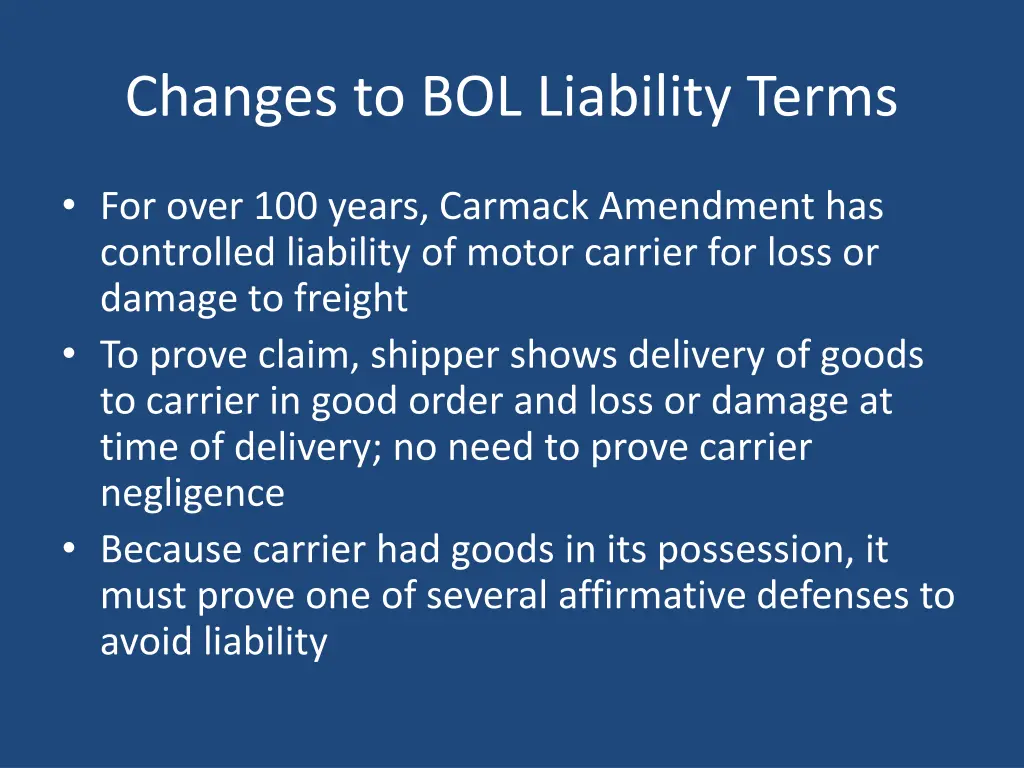 Changes to BOL Liability Terms

• For over 100 years, Carmack Amendment has controlled liability of motor carrier for loss or damage to freight
• To prove claim, shipper shows delivery of goods to carrier in good order and loss or damage at time of delivery; no need to prove carrier negligence
• Because carrier had goods in its possession, it must prove one of several affirmative defenses to avoid liability